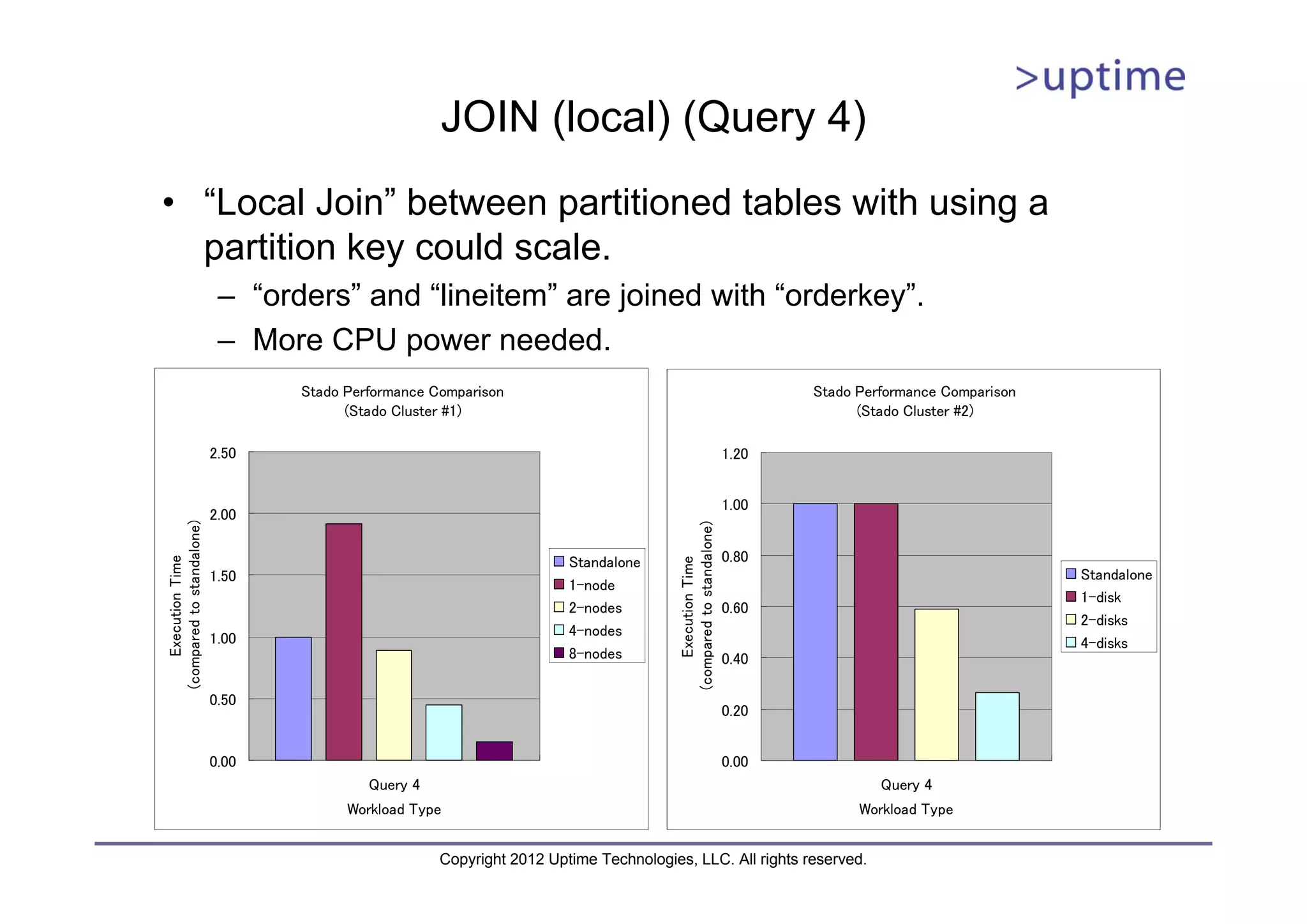 >uptime

JOIN (local) (Query 4)

• “Local Join” between partitioned tables with using a partition key could scale.
  – “orders” and “lineitem” are joined with “orderkey”.
  – More CPU power needed.

Stado Performance Comparison
(Stado Cluster #1)

Execution Time
(compared to standalone)

2.50
2.00
1.50
1.00
0.50
0.00

Standalone
1-node
2-nodes
4-nodes
8-nodes

Query 4
Workload Type

Stado Performance Comparison
(Stado Cluster #2)

Execution Time
(compared to standalone)

1.20
1.00
0.80
0.60
0.40
0.20
0.00

Standalone
1-disk
2-disks
4-disks

Query 4
Workload Type

Copyright 2012 Uptime Technologies, LLC. All rights reserved.